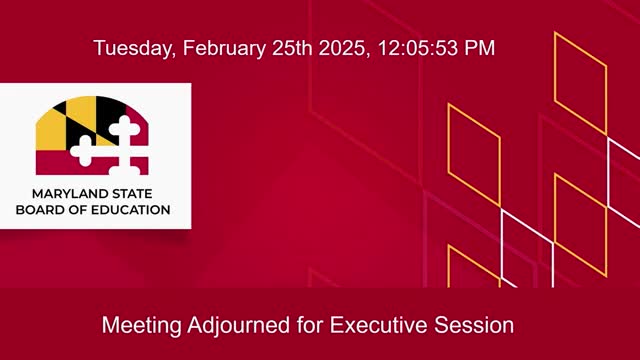 Tuesday, February 25th 2025, 12:05:53 PM

MARYLAND STATE
BOARD OF EDUCATION

Meeting Adjourned for Executive Session